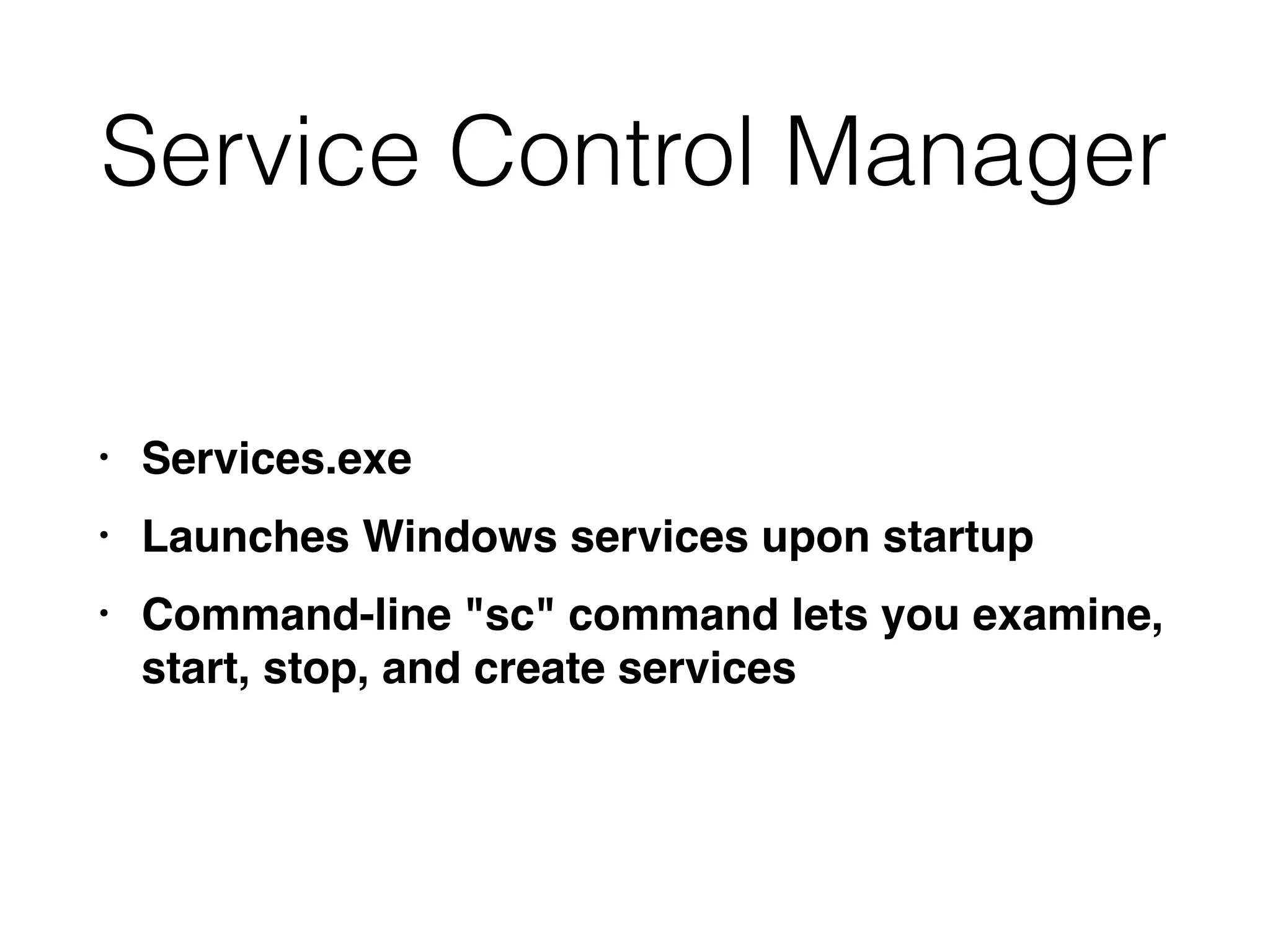 Service Control Manager

• Services.exe
• Launches Windows services upon startup
• Command-line "sc" command lets you examine, start, stop, and create services